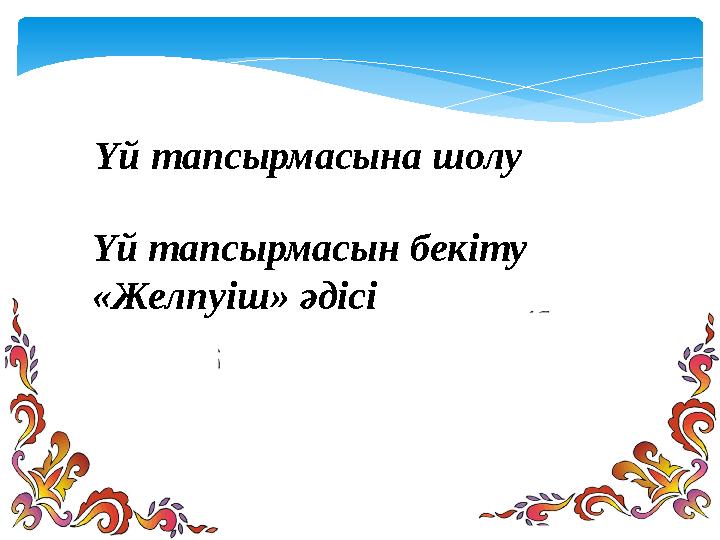 Үй тапсырмасына шолу

Үй тапсырмасын бекіту «Желпуіш» әдісі